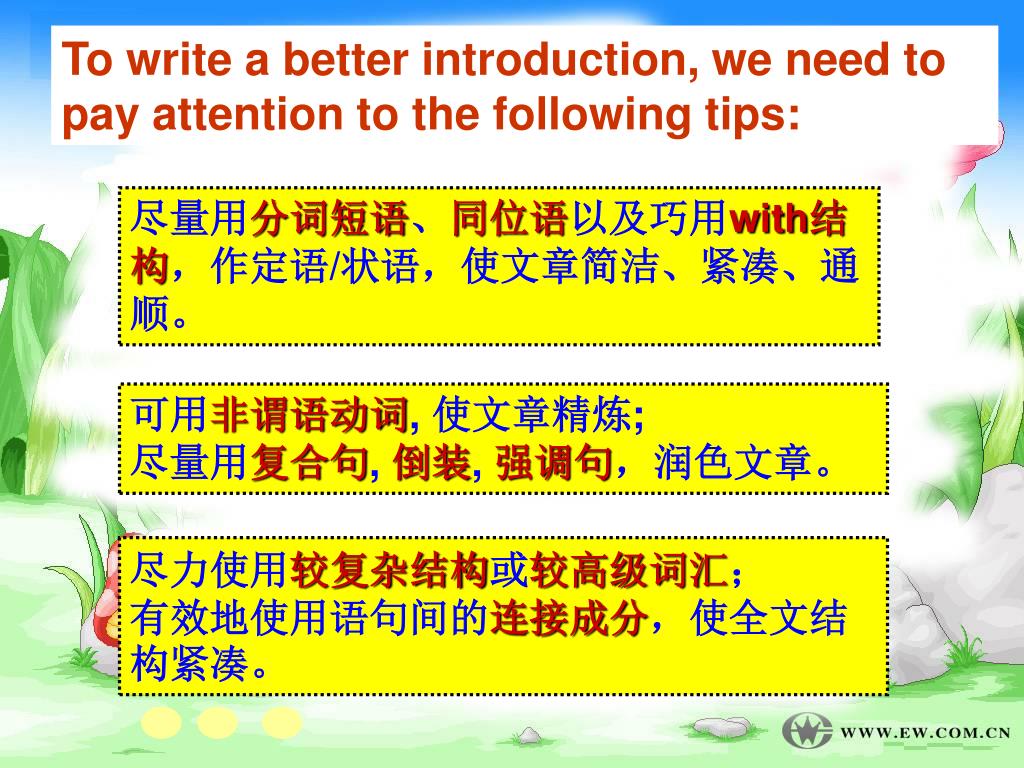 To write a better introduction, we need to pay attention to the following tips:

尽量用分词短语、同位语以及巧用with结构，作定语/状语，使文章简洁、紧凑、通顺。

可用非谓语动词, 使文章精炼;
尽量用复合句, 倒装, 强调句，润色文章。

尽力使用较复杂结构或较高级词汇；
有效地使用语句间的连接成分，使全文结构紧凑。

WWW.EW.COM.CN